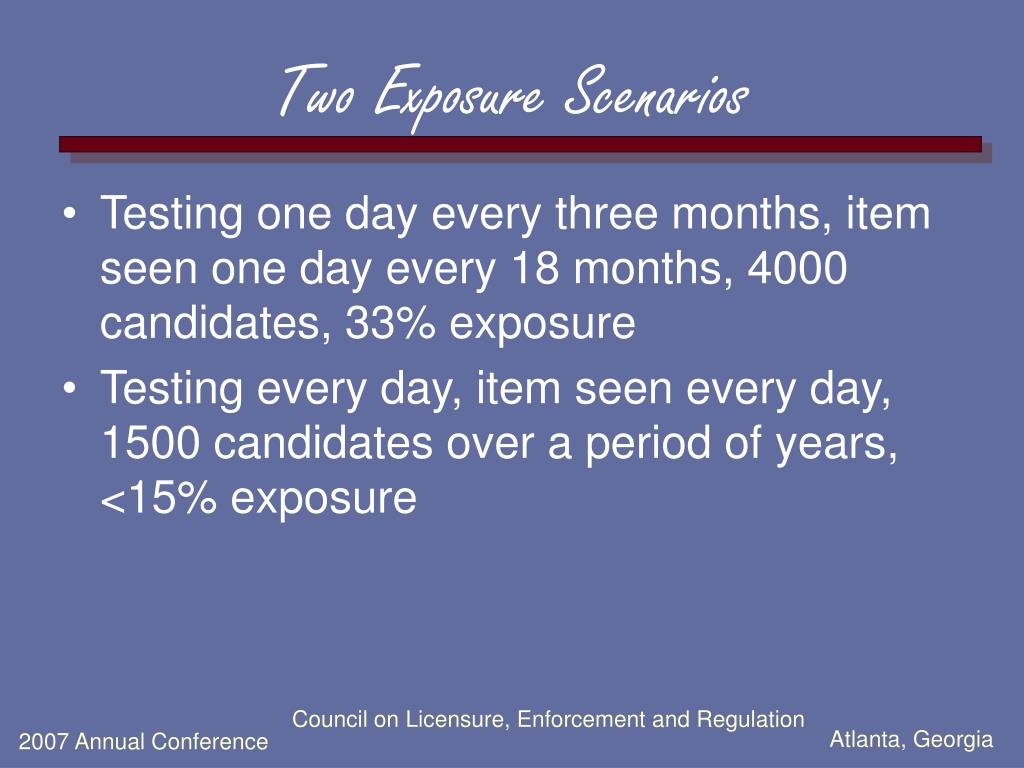 Two Exposure Scenarios

• Testing one day every three months, item seen one day every 18 months, 4000 candidates, 33% exposure

• Testing every day, item seen every day, 1500 candidates over a period of years, <15% exposure

2007 Annual Conference

Council on Licensure, Enforcement and Regulation

Atlanta, Georgia